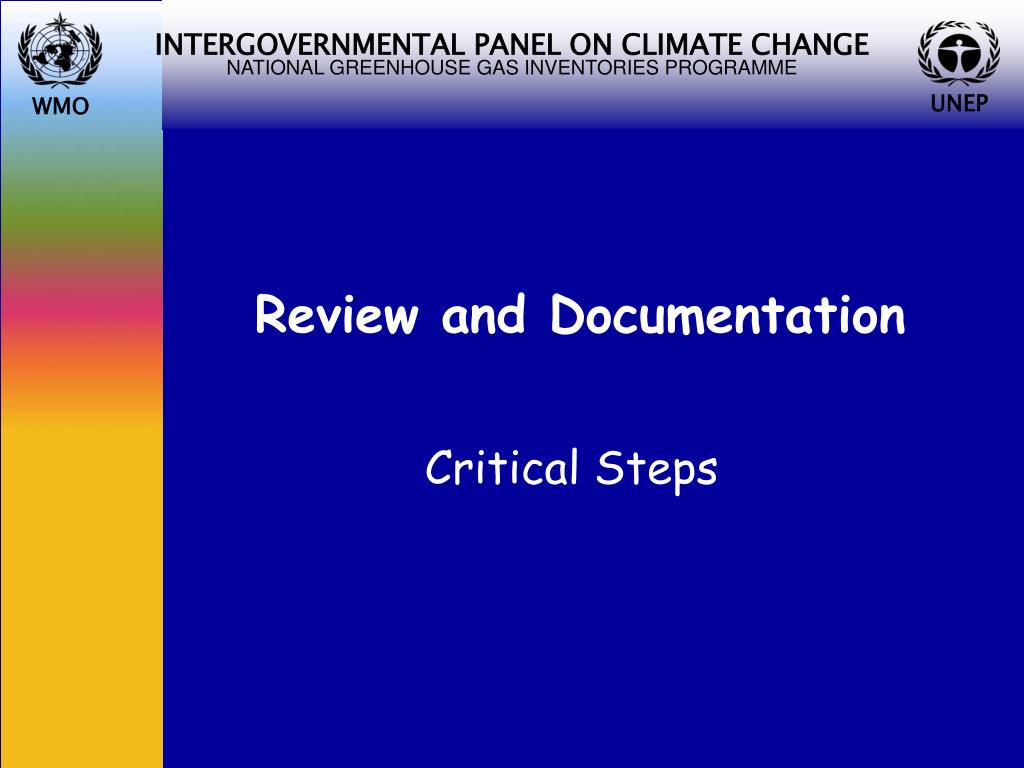 WMO

INTERGOVERNMENTAL PANEL ON CLIMATE CHANGE
NATIONAL GREENHOUSE GAS INVENTORIES PROGRAMME

UNEP

Review and Documentation

Critical Steps